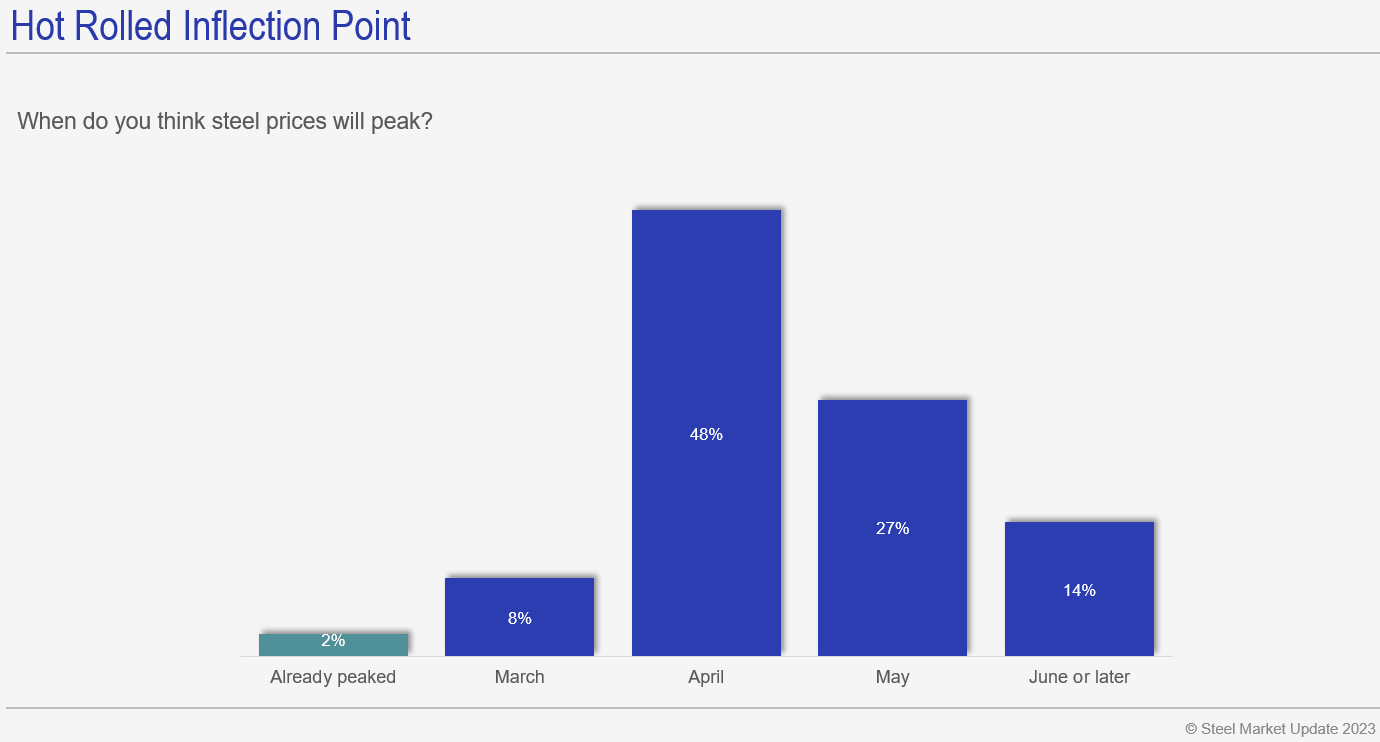 Hot Rolled Inflection Point

When do you think steel prices will peak?

2%
8%
48%
27%
14%

Already peaked
March
April
May
June or later

© Steel Market Update 2023